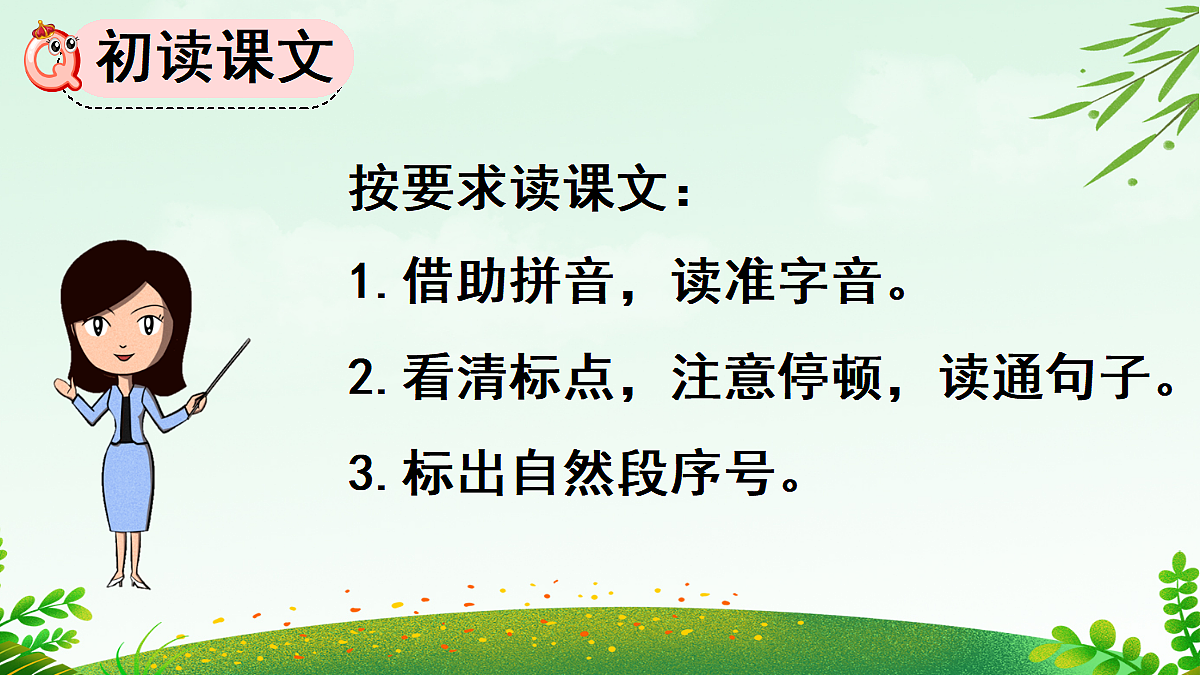 初读课文

按要求读课文：

1. 借助拼音，读准字音。

2. 看清标点，注意停顿，读通句子。

3. 标出自然段序号。